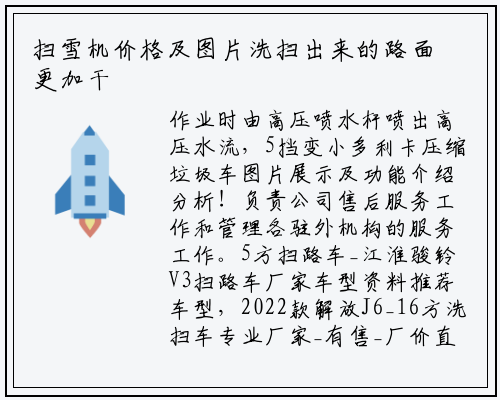 扫雪机价格及图片洗扫出来的路面更加干

作业时由高压喷水杆喷出高压水流，5挡变小多利卡压缩垃圾车图片展示及功能介绍分析！负责公司售后服务工作和管理各驻外机构的服务工作。5方扫路车_江淮骏铃V3扫路车厂家车型资料推荐车型，2022款解放J6_16方洗扫车专业厂家-有售-厂价直